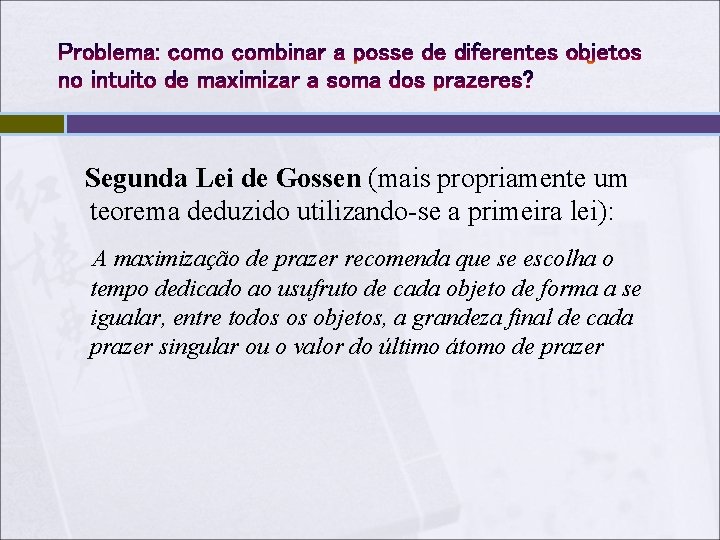 Problema: como combinar a posse de diferentes objetos no intuito de maximizar a soma dos prazeres?

Segunda Lei de Gossen (mais propriamente um teorema deduzido utilizando-se a primeira lei):

A maximização de prazer recomenda que se escolha o tempo dedicado ao usufruto de cada objeto de forma a se igualar, entre todos os objetos, a grandeza final de cada prazer singular ou o valor do último átomo de prazer